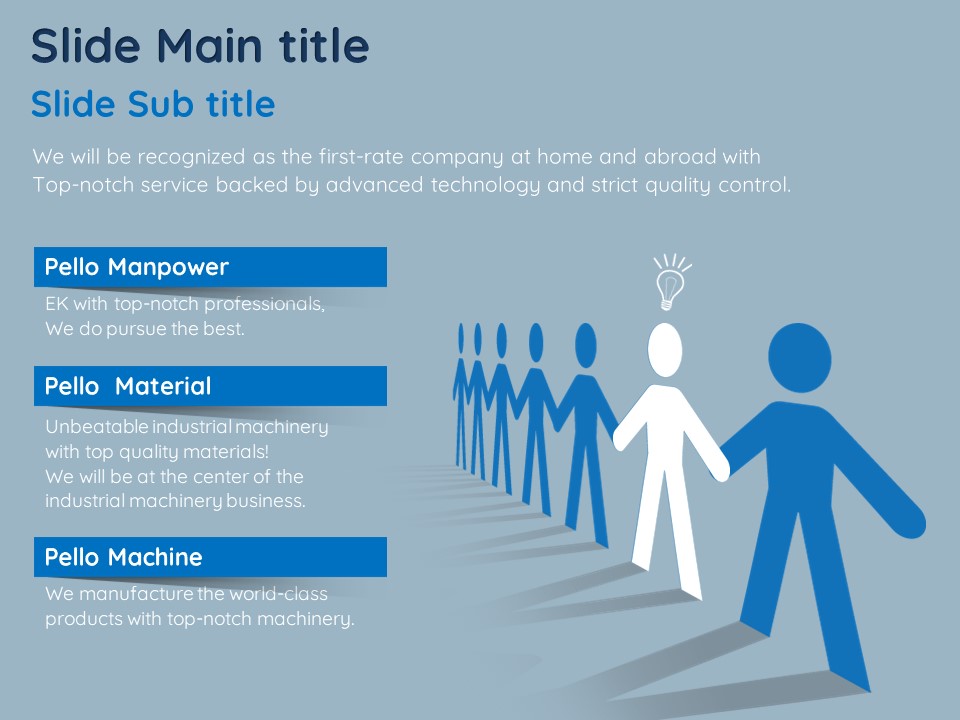 Slide Main title

Slide Sub title

We will be recognized as the first-rate company at home and abroad with Top-notch service backed by advanced technology and strict quality control.

Pello Manpower

EK with top-notch professionals,
We do pursue the best.

Pello Material

Unbeatable industrial machinery with top quality materials!
We will be at the center of the industrial machinery business.

Pello Machine

We manufacture the world-class products with top-notch machinery.